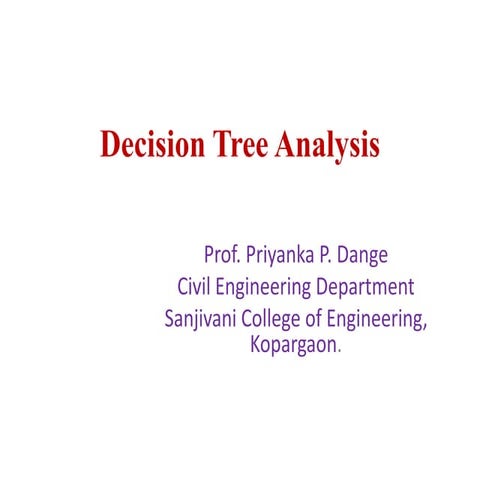 Decision Tree Analysis

Prof. Priyanka P. Dange
Civil Engineering Department
Sanjivani College of Engineering, Kopargaon.